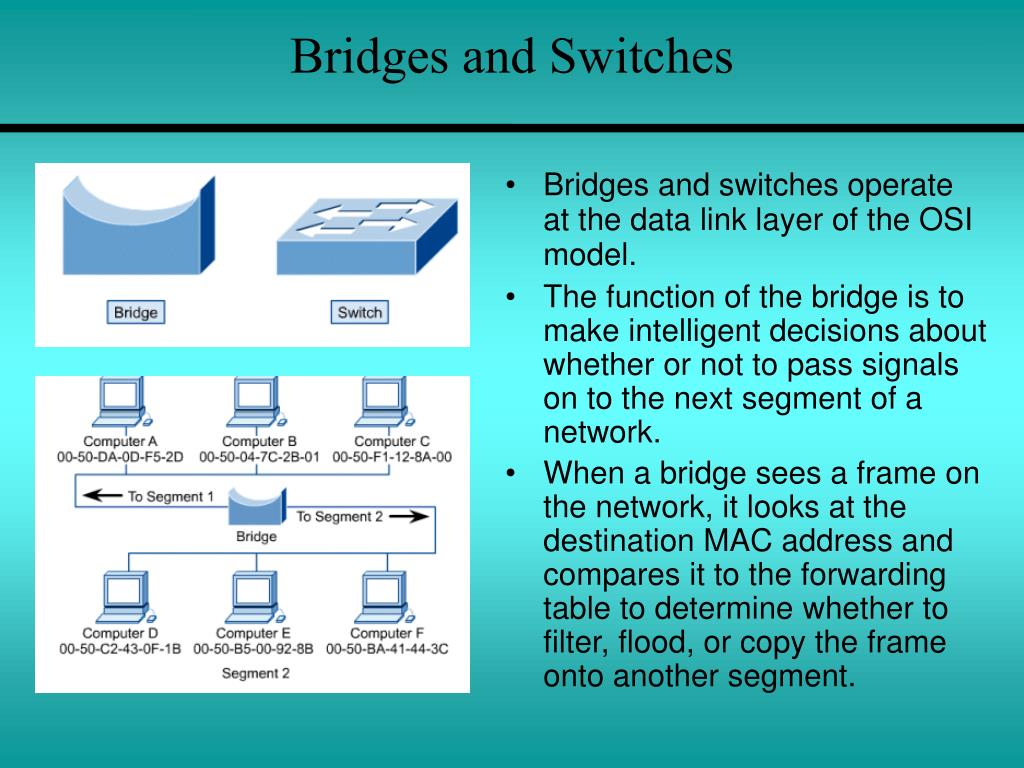 Bridges and Switches

Bridge

Switch

Computer A
00-50-DA-0D-F5-2D

Computer B
00-50-04-7C-2B-01

Computer C
00-50-F1-12-8A-00

To Segment 1

To Segment 2

Bridge

Computer D
00-50-C2-43-0F-1B

Computer E
00-50-B5-00-92-8B

Computer F
00-50-BA-41-44-3C

Segment 2

• Bridges and switches operate at the data link layer of the OSI model.

• The function of the bridge is to make intelligent decisions about whether or not to pass signals on to the next segment of a network.

• When a bridge sees a frame on the network, it looks at the destination MAC address and compares it to the forwarding table to determine whether to filter, flood, or copy the frame onto another segment.